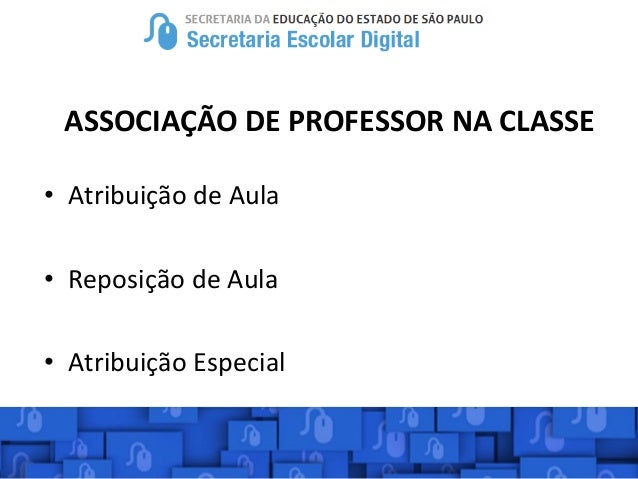 SECRETARIA DA EDUCAÇÃO DO ESTADO DE SÃO PAULO
Secretaria Escolar Digital

ASSOCIAÇÃO DE PROFESSOR NA CLASSE

• Atribuição de Aula

• Reposição de Aula

• Atribuição Especial